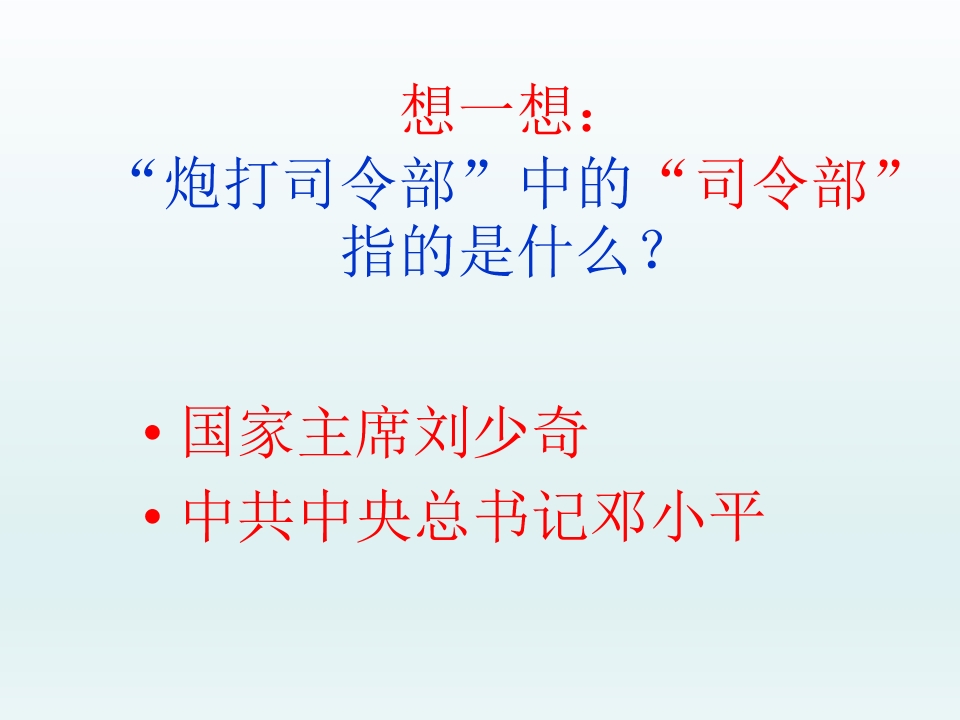 想一想：
“炮打司令部”中的“司令部”指的是什么？

• 国家主席刘少奇
• 中共中央总书记邓小平